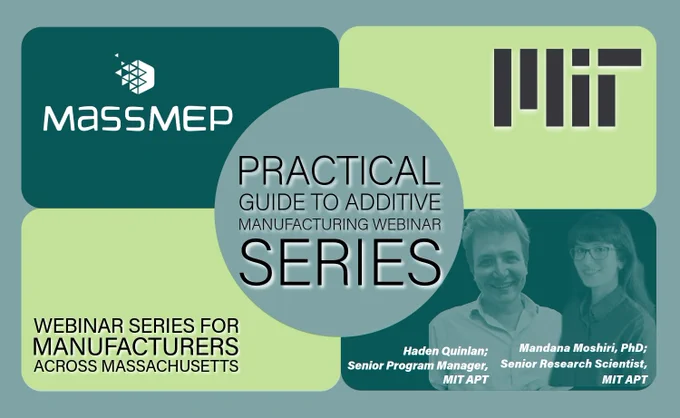 MASSMEP

MIT

PRACTICAL GUIDE TO ADDITIVE MANUFACTURING WEBINAR SERIES

WEBINAR SERIES FOR MANUFACTURERS ACROSS MASSACHUSETTS

Haden Quinlan; Senior Program Manager, MIT APT

Mandana Moshiri, PhD; Senior Research Scientist, MIT APT